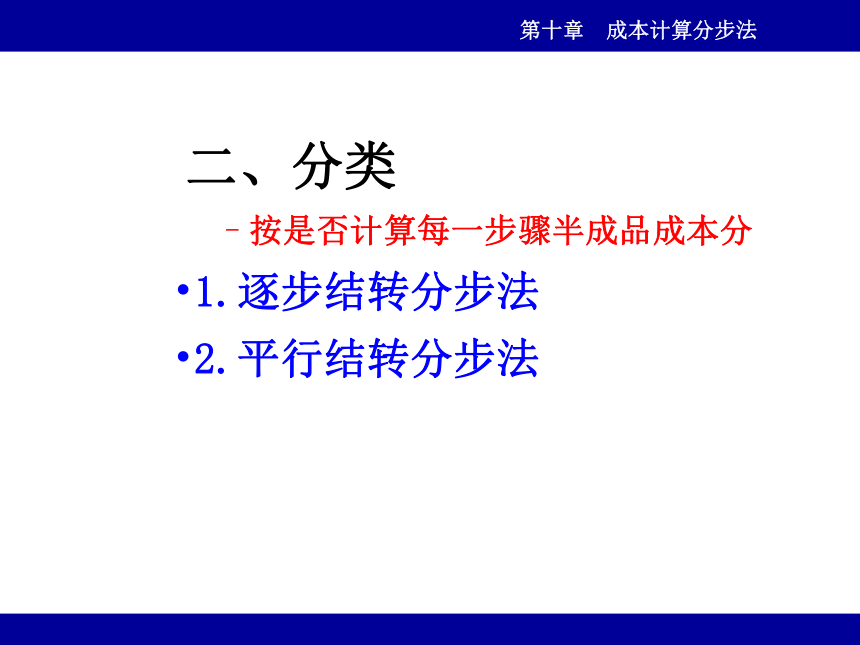 第十章　成本计算分步法

二、分类

– 按是否计算每一步骤半成品成本分

•1. 逐步结转分步法

•2. 平行结转分步法